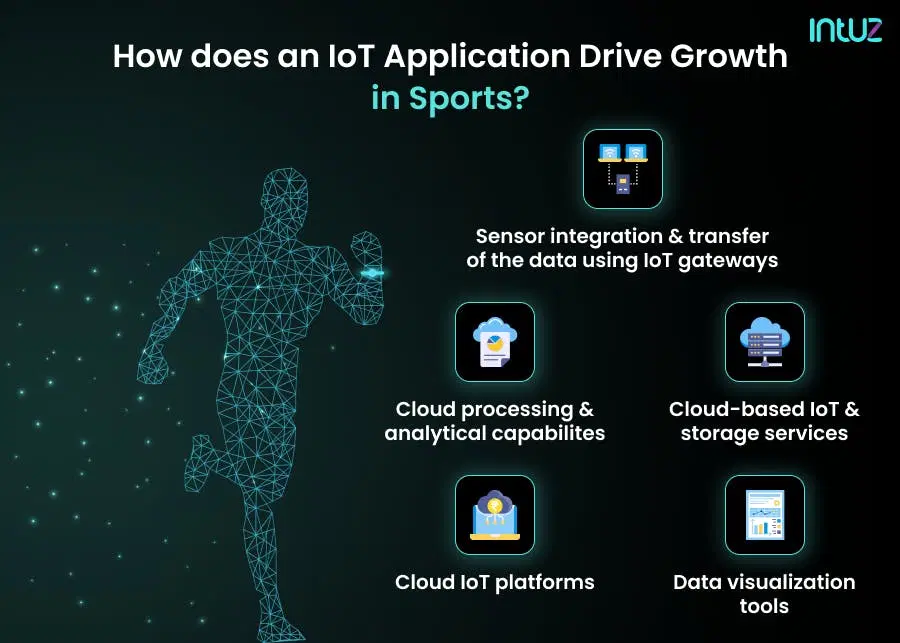 intuz

How does an IoT Application Drive Growth in Sports?

Sensor integration & transfer of the data using IoT gateways

Cloud processing & analytical capabilites

Cloud-based IoT & storage services

Cloud IoT platforms

Data visualization tools